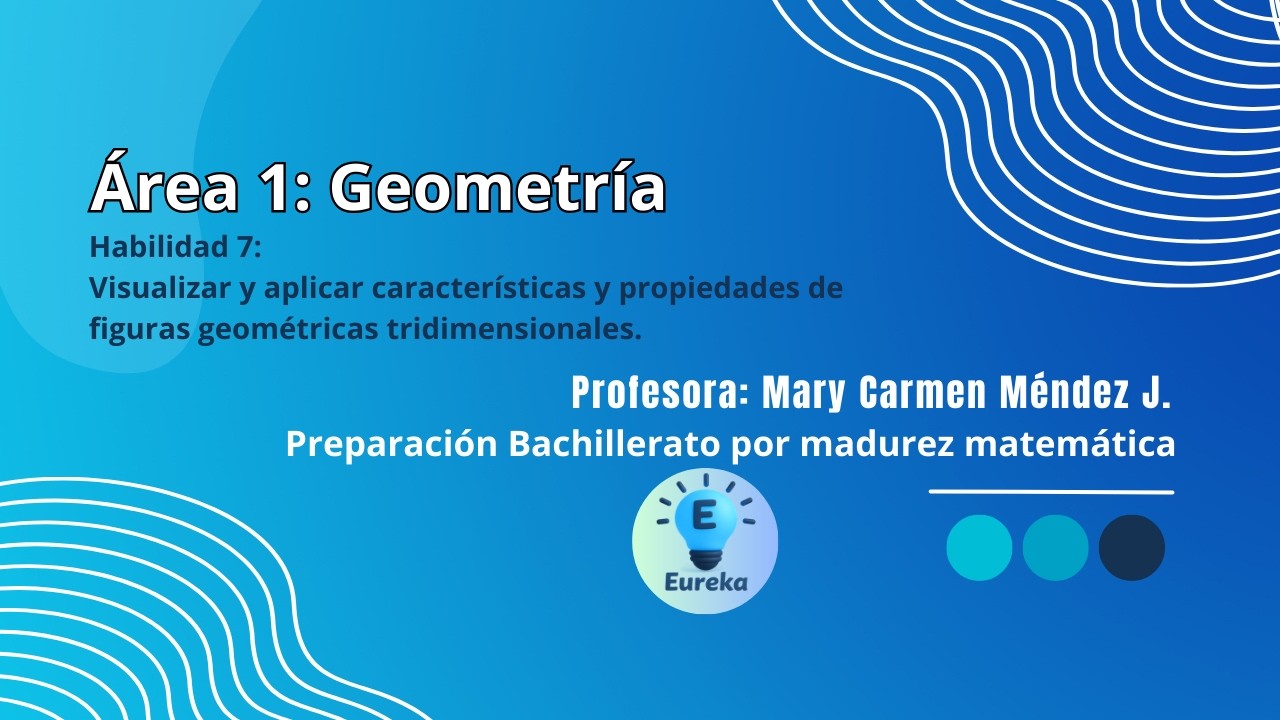 Área 1: Geometría

Habilidad 7:
Visualizar y aplicar características y propiedades de figuras geométricas tridimensionales.

Profesora: Mary Carmen Méndez J.

Preparación Bachillerato por madurez matemática

E

Eureka